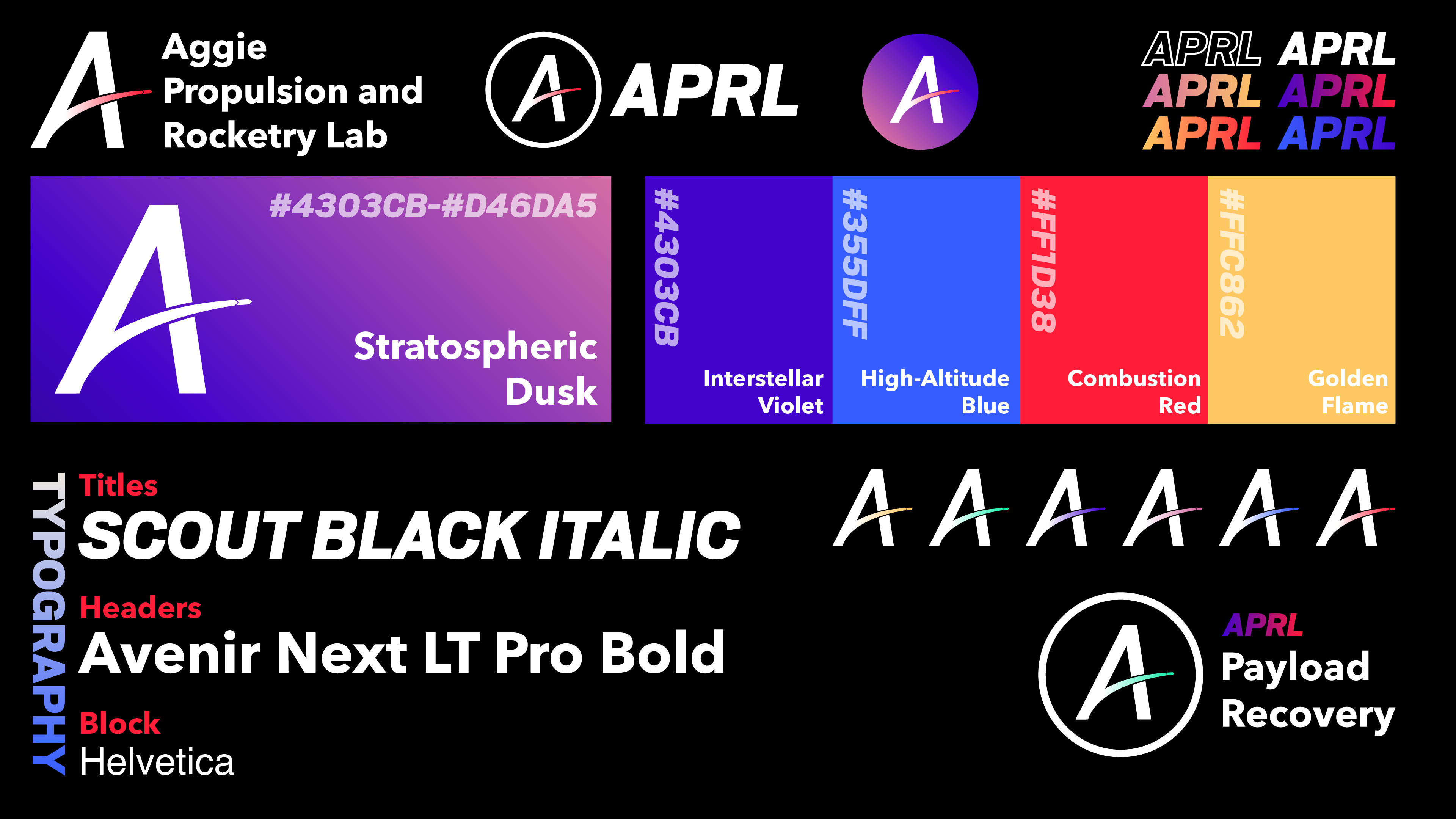 A

Aggie Propulsion and Rocketry Lab

A APRL

A

APRL APRL
APRL APRL
APRL APRL

A

#4303CB-#D46DA5

Stratospheric Dusk

#4303CB

Interstellar Violet

#355DFF

High-Altitude Blue

#FF1D38

Combustion Red

#FFC862

Golden Flame

TYPOGRAPHY

Titles

SCOUT BLACK ITALIC

Headers

Avenir Next LT Pro Bold

Block

Helvetica

A A A A A A

A

APRL

Payload Recovery